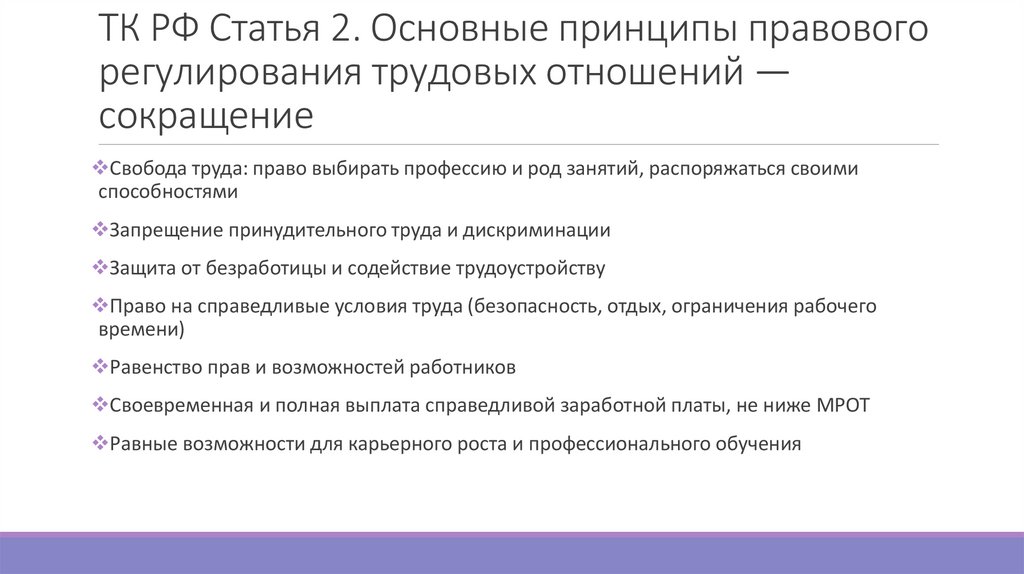 ТК РФ Статья 2. Основные принципы правового регулирования трудовых отношений — сокращение

❖Свобода труда: право выбирать профессию и род занятий, распоряжаться своими способностями

❖Запрещение принудительного труда и дискриминации

❖Защита от безработицы и содействие трудоустройству

❖Право на справедливые условия труда (безопасность, отдых, ограничения рабочего времени)

❖Равенство прав и возможностей работников

❖Своевременная и полная выплата справедливой заработной платы, не ниже МРОТ

❖Равные возможности для карьерного роста и профессионального обучения